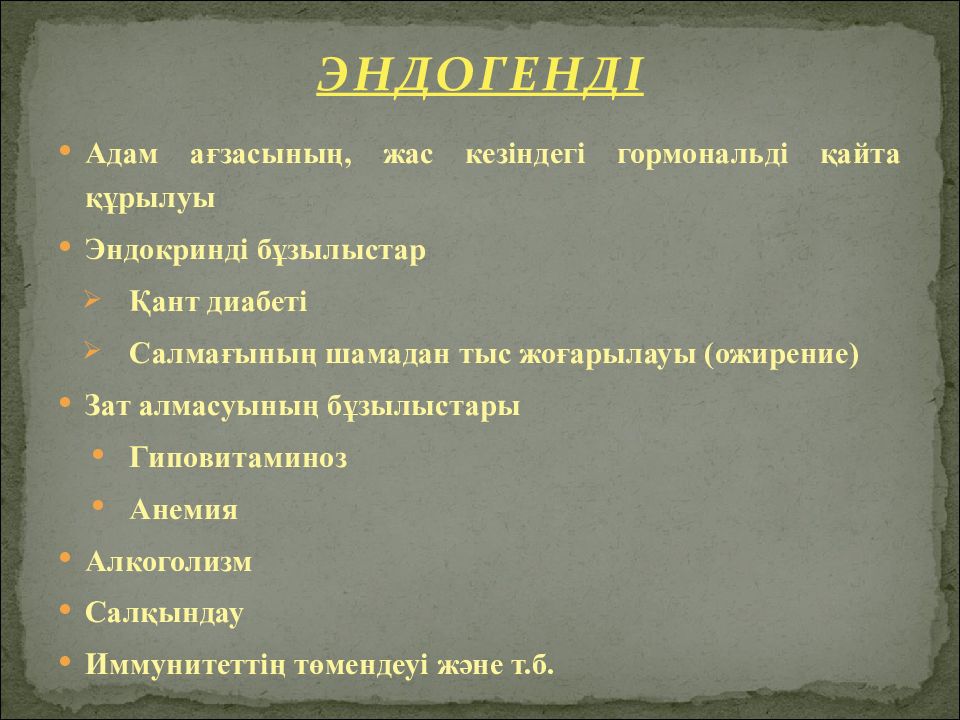 ЭНДОГЕНДІ

• Адам ағзасының, жас кезіндегі гормональді қайта құрылуы
• Эндокринді бұзылыстар
➢ Қант диабеті
➢ Салмағының шамадан тыс жоғарылауы (ожирение)
• Зат алмасуының бұзылыстары
• Гиповитаминоз
• Анемия
• Алкоголизм
• Салқындау
• Иммунитеттің төмендеуі және т.б.